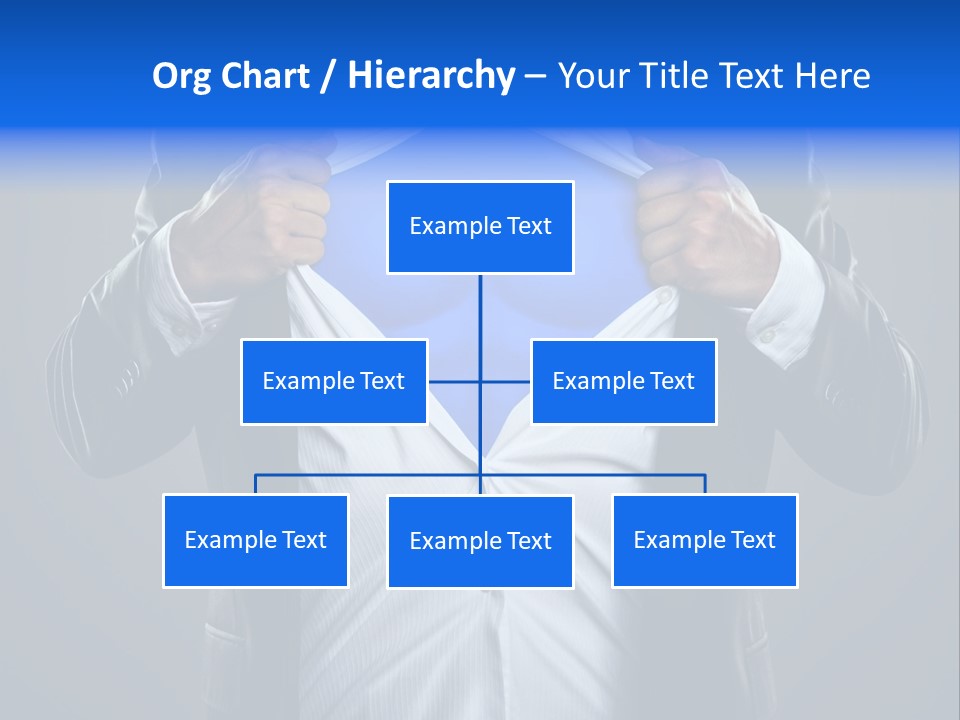 Org Chart / Hierarchy – Your Title Text Here

Example Text

Example Text

Example Text

Example Text

Example Text

Example Text